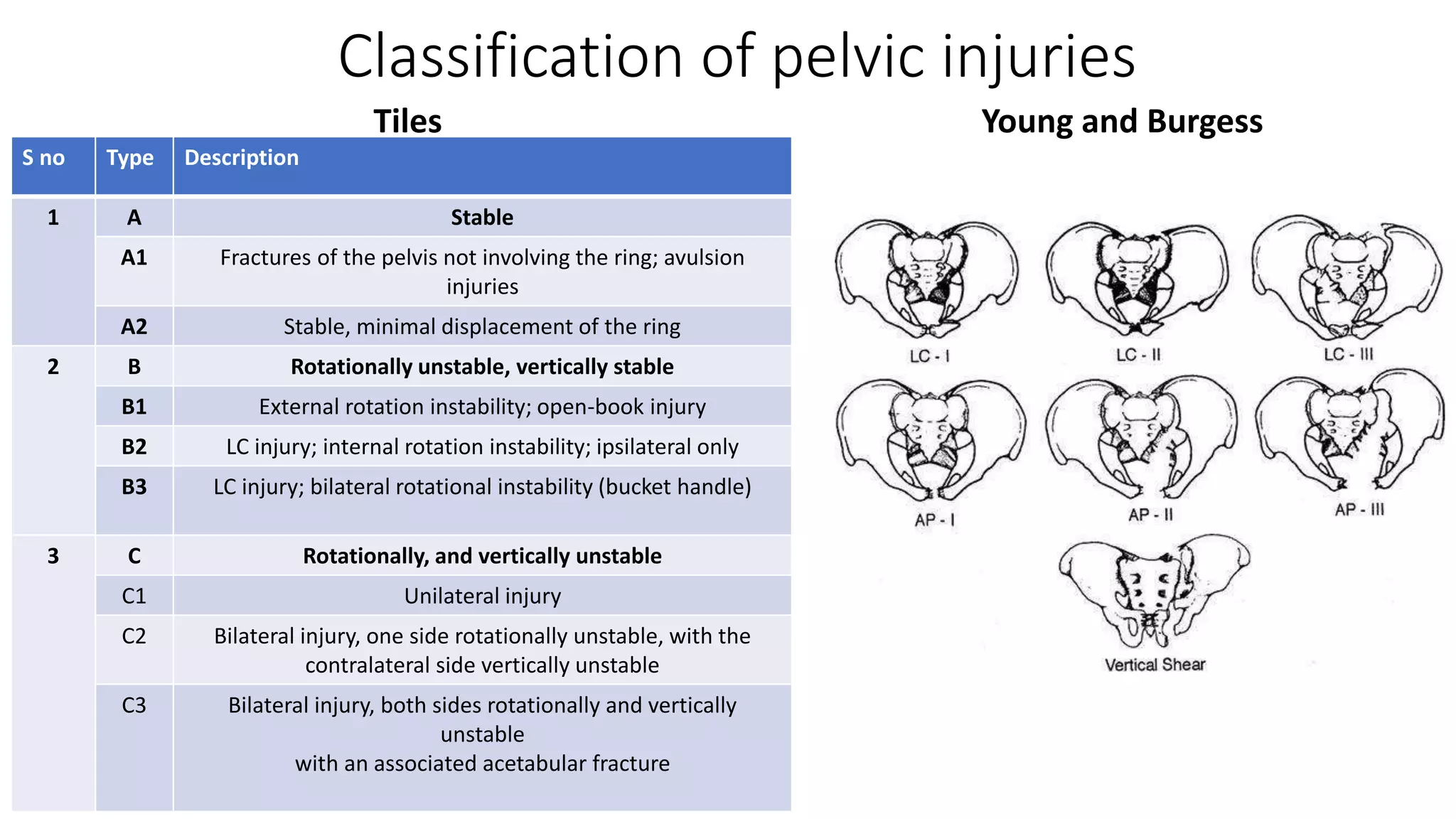 Classification of pelvic injuries

Tiles

| S no | Type | Description |
|---|---|---|
| 1 | A | Stable |
| | A1 | Fractures of the pelvis not involving the ring; avulsion injuries |
| | A2 | Stable, minimal displacement of the ring |
| 2 | B | Rotationally unstable, vertically stable |
| | B1 | External rotation instability; open-book injury |
| | B2 | LC injury; internal rotation instability; ipsilateral only |
| | B3 | LC injury; bilateral rotational instability (bucket handle) |
| 3 | C | Rotationally, and vertically unstable |
| | C1 | Unilateral injury |
| | C2 | Bilateral injury, one side rotationally unstable, with the contralateral side vertically unstable |
| | C3 | Bilateral injury, both sides rotationally and vertically unstable with an associated acetabular fracture |

Young and Burgess

LC - I

LC - II

LC - III

AP - I

AP - II

AP - III

Vertical Shear